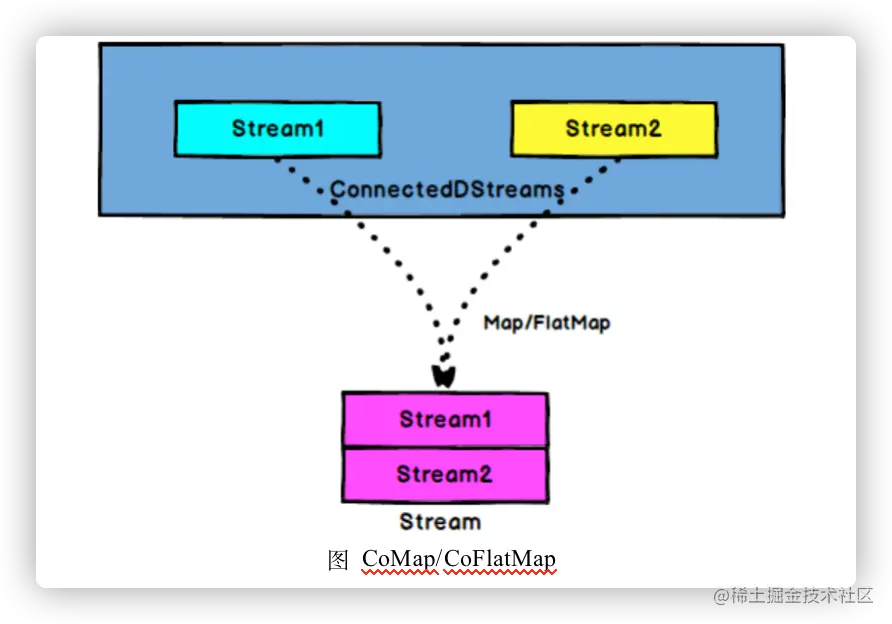 Stream1

Stream2

ConnectedDStreams

Map/FlatMap

Stream1

Stream2

Stream

图 CoMap/CoFlatMap

@稀土掘金技术社区